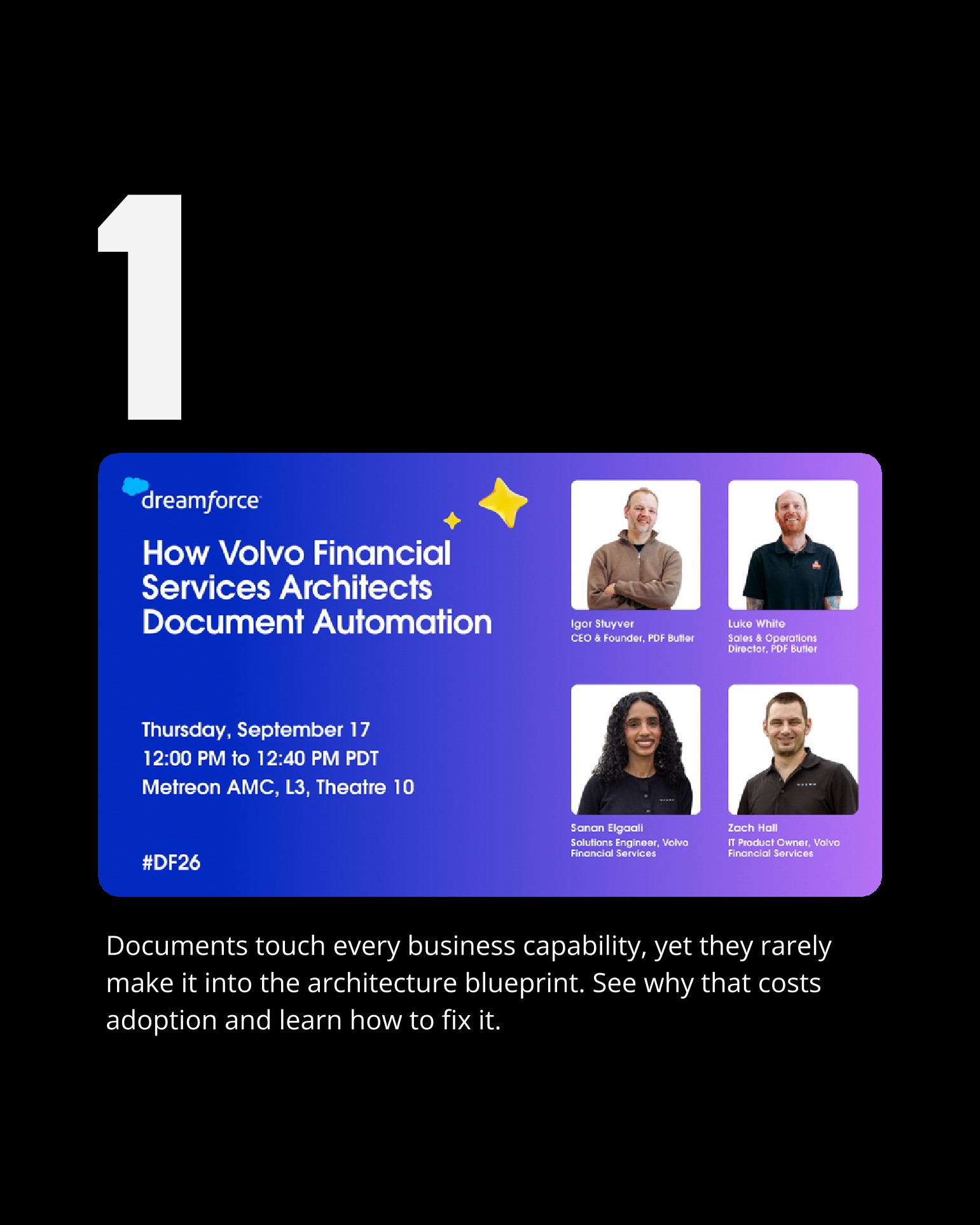 1

dreamforce

How Volvo Financial Services Architects Document Automation

Thursday, September 17
12:00 PM to 12:40 PM PDT
Metreon AMC, L3, Theatre 10

#DF26

Igor Stuyver
CEO & Founder, PDF Butler

Luke White
Sales & Operations Director, PDF Butler

Sanan Elgaali
Solutions Engineer, Volvo Financial Services

Zach Hall
IT Product Owner, Volvo Financial Services

Documents touch every business capability, yet they rarely make it into the architecture blueprint. See why that costs adoption and learn how to fix it.